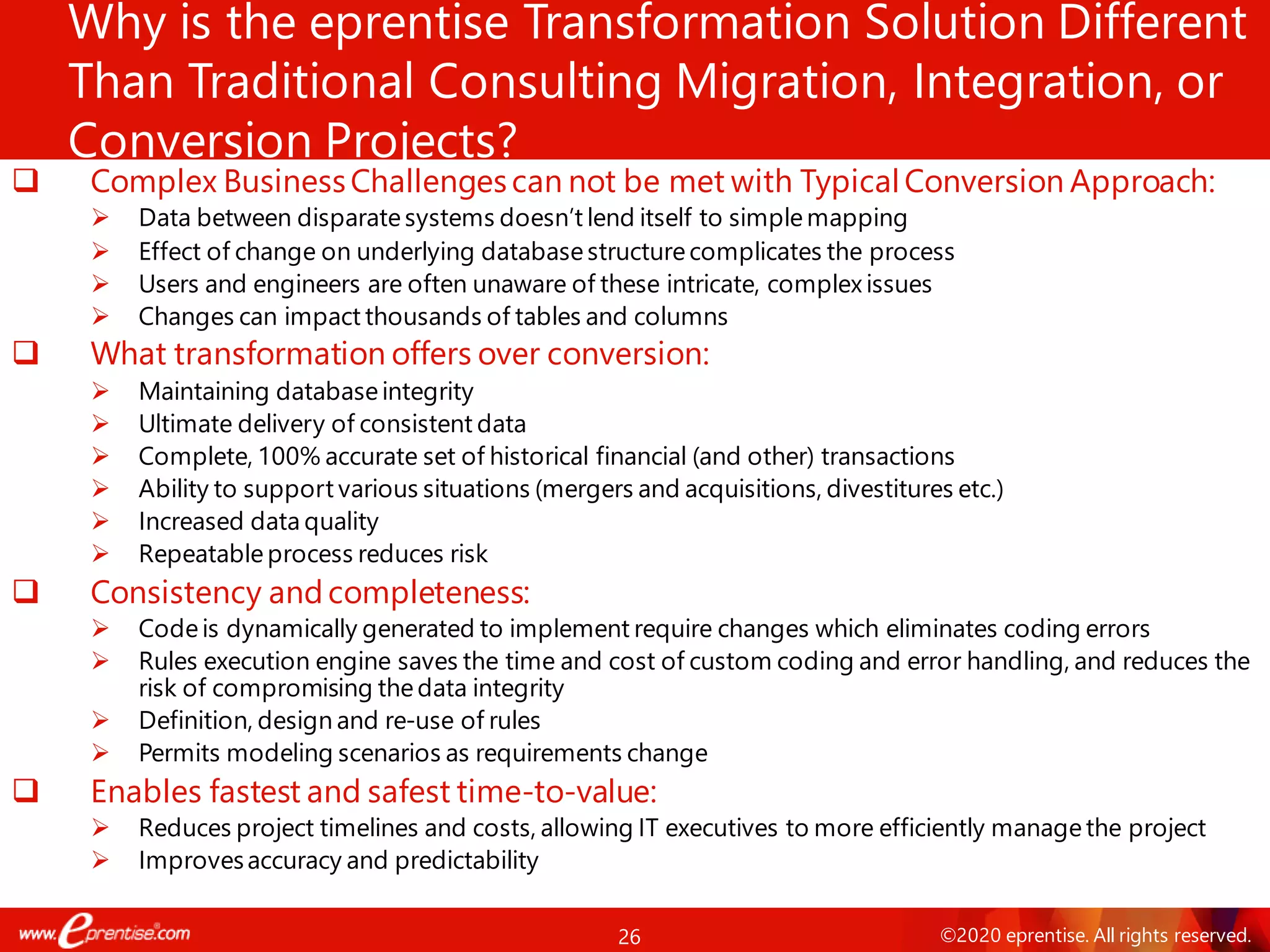 Why is the eprentise Transformation Solution Different Than Traditional Consulting Migration, Integration, or Conversion Projects?

❑ Complex Business Challenges can not be met with Typical Conversion Approach:
➢ Data between disparate systems doesn't lend itself to simple mapping
➢ Effect of change on underlying database structure complicates the process
➢ Users and engineers are often unaware of these intricate, complex issues
➢ Changes can impact thousands of tables and columns

❑ What transformation offers over conversion:
➢ Maintaining database integrity
➢ Ultimate delivery of consistent data
➢ Complete, 100% accurate set of historical financial (and other) transactions
➢ Ability to support various situations (mergers and acquisitions, divestitures etc.)
➢ Increased data quality
➢ Repeatable process reduces risk

❑ Consistency and completeness:
➢ Code is dynamically generated to implement require changes which eliminates coding errors
➢ Rules execution engine saves the time and cost of custom coding and error handling, and reduces the risk of compromising the data integrity
➢ Definition, design and re-use of rules
➢ Permits modeling scenarios as requirements change

❑ Enables fastest and safest time-to-value:
➢ Reduces project timelines and costs, allowing IT executives to more efficiently manage the project
➢ Improves accuracy and predictability

www.eprentise.com
26
©2020 eprentise. All rights reserved.